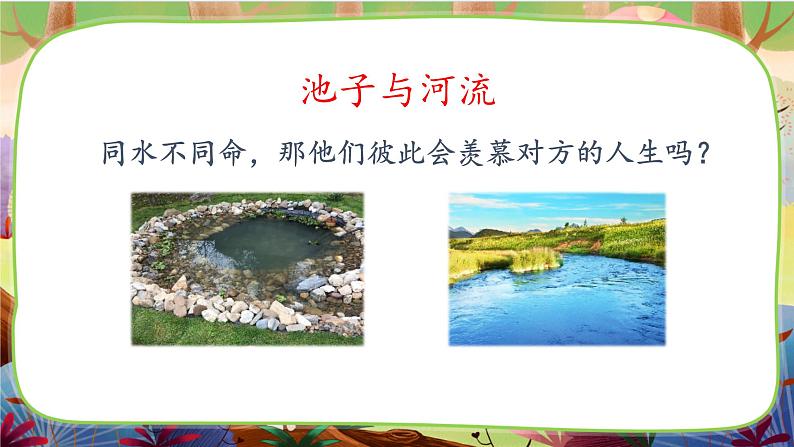 池子与河流

同水不同命，那他们彼此会羡慕对方的人生吗？